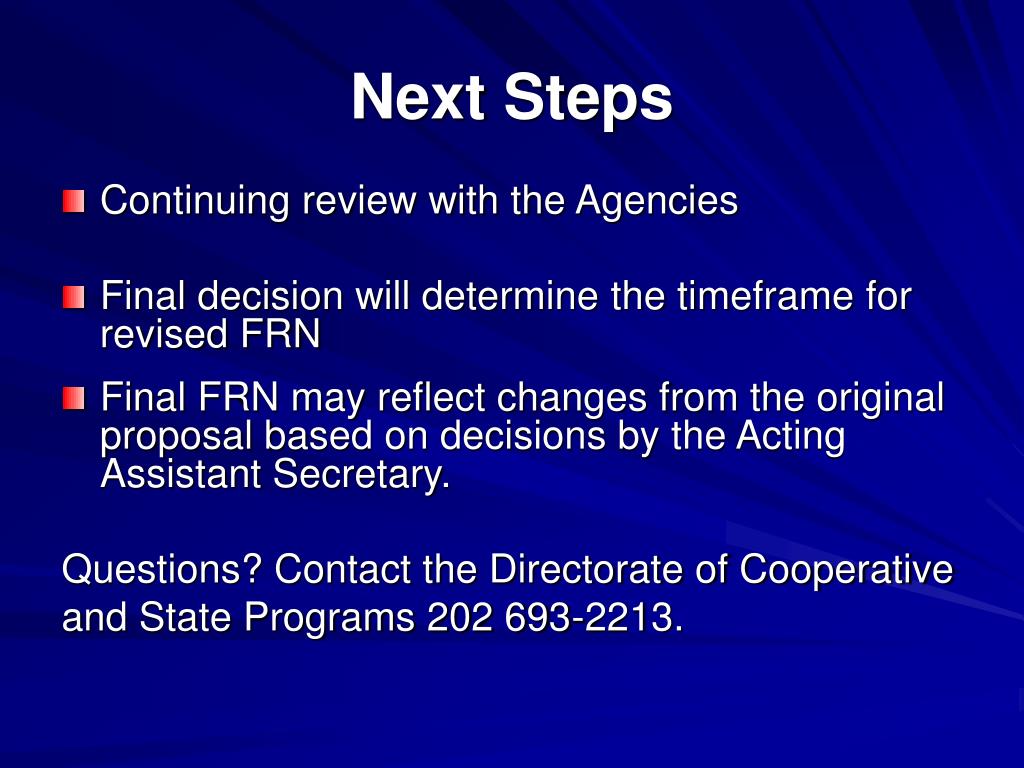 Next Steps

Continuing review with the Agencies

Final decision will determine the timeframe for revised FRN

Final FRN may reflect changes from the original proposal based on decisions by the Acting Assistant Secretary.

Questions? Contact the Directorate of Cooperative and State Programs 202 693-2213.